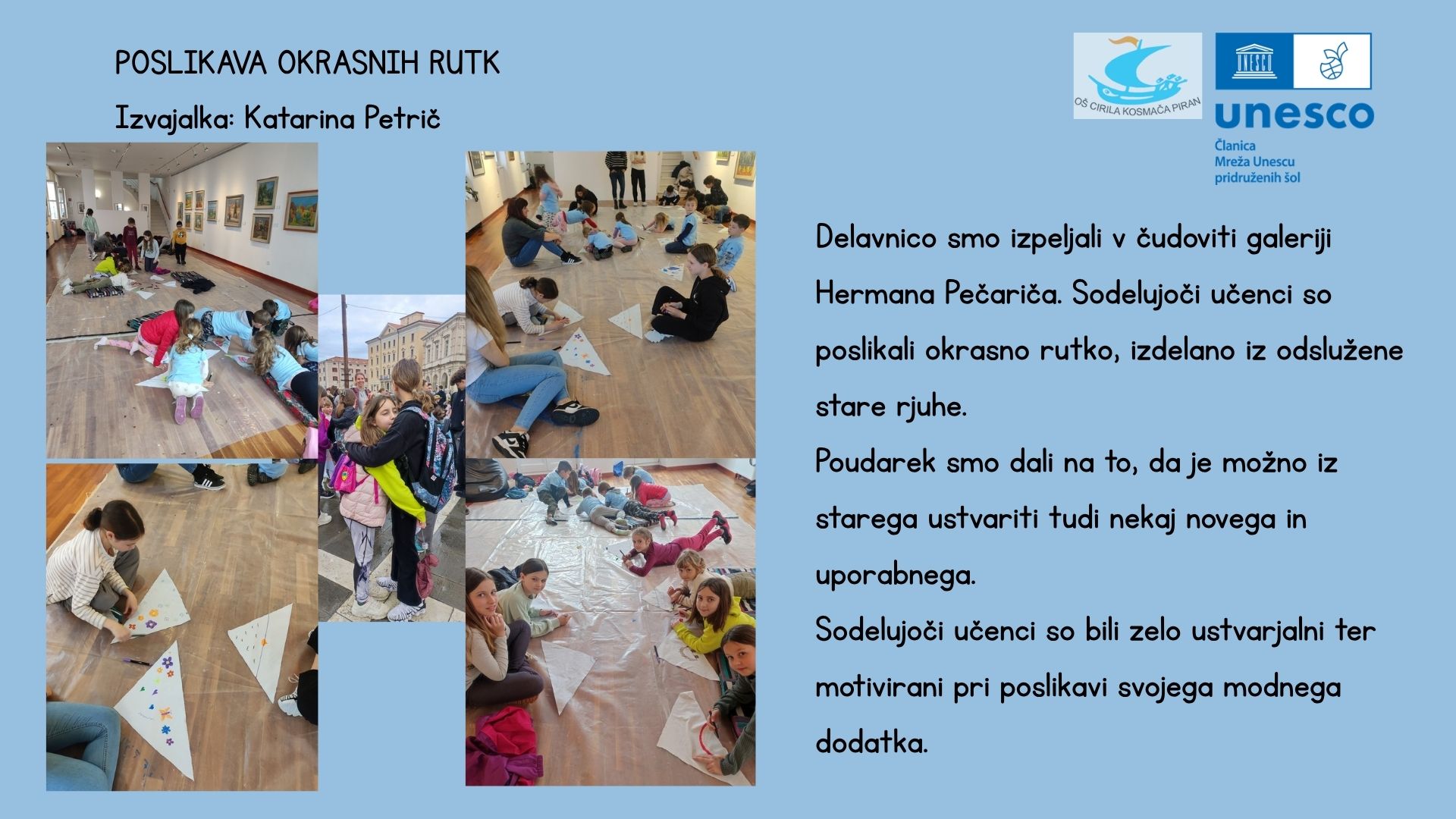 POSLIKAVA OKRASNIH RUTK

Izvajalka: Katarina Petrič

OŠ CIRILA KOSMAČA PIRAN

UNESCO

unesco

Članica
Mreža Unescu
pridruženih šol

Delavnico smo izpeljali v čudoviti galeriji Hermana Pečariča. Sodelujoči učenci so poslikali okrasno rutko, izdelano iz odslužene stare rjuhe.

Poudarek smo dali na to, da je možno iz starega ustvariti tudi nekaj novega in uporabnega.

Sodelujoči učenci so bili zelo ustvarjalni ter motivirani pri poslikavi svojega modnega dodatka.